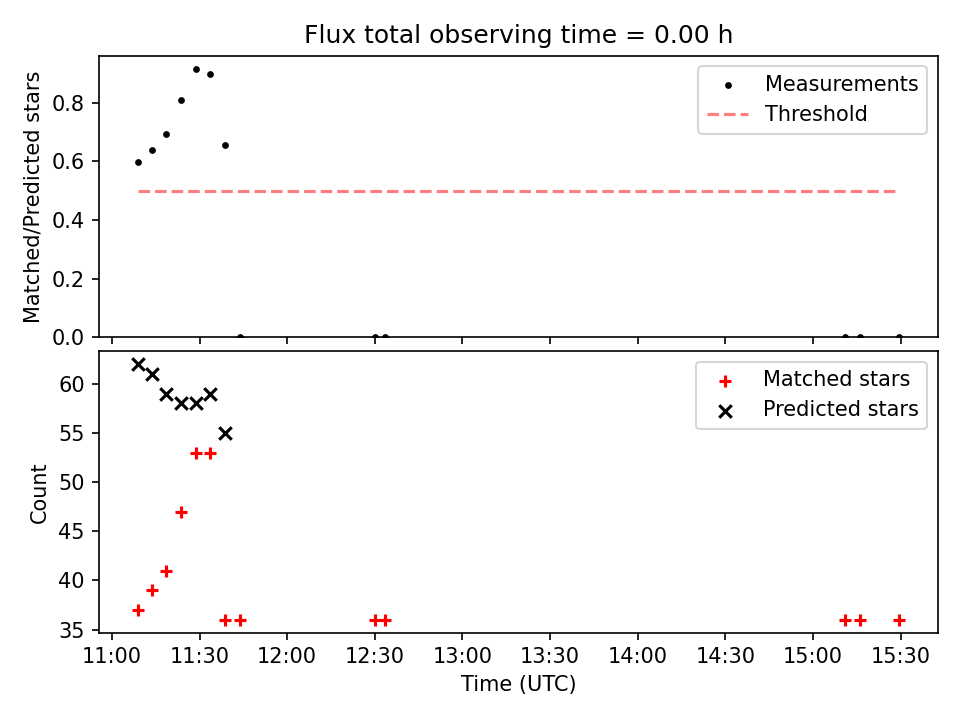 Flux total observing time = 0.00 h

Matched/Predicted stars

0.8
0.6
0.4
0.2
0.0

Measurements
Threshold

Count

60
55
50
45
40
35

Matched stars
Predicted stars

11:00
11:30
12:00
12:30
13:00
13:30
14:00
14:30
15:00
15:30

Time (UTC)